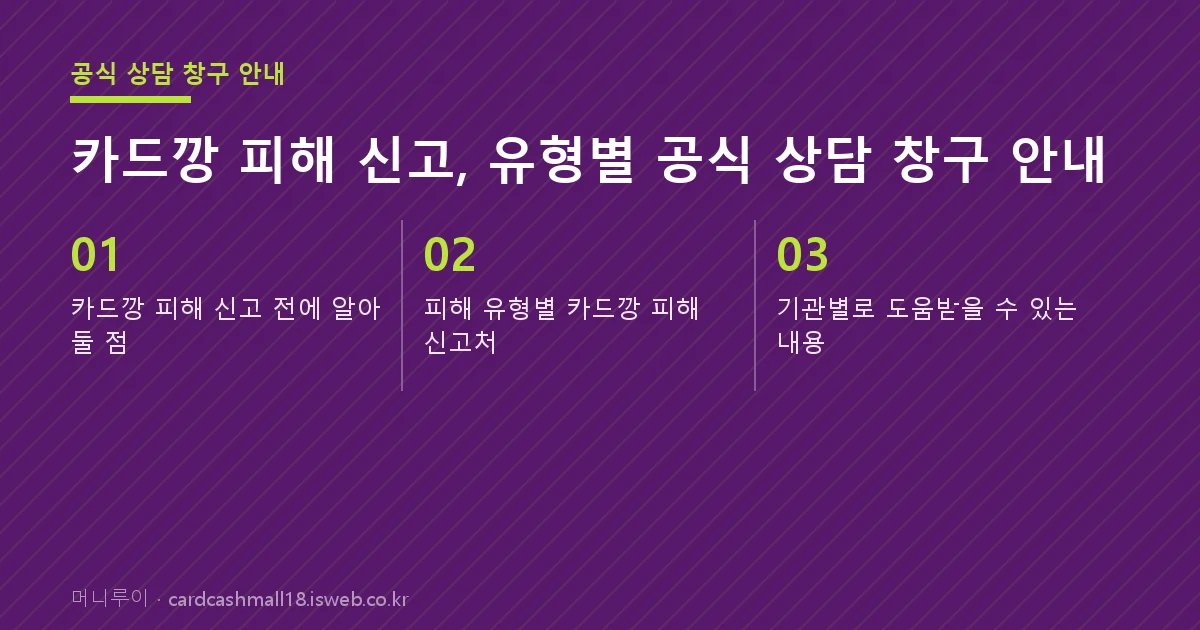 공식 상담 창구 안내

카드깡 피해 신고, 유형별 공식 상담 창구 안내

01

카드깡 피해 신고 전에 알아 둘 점

02

피해 유형별 카드깡 피해 신고처

03

기관별로 도움받을 수 있는 내용

머니루이 · cardcashmall18.isweb.co.kr